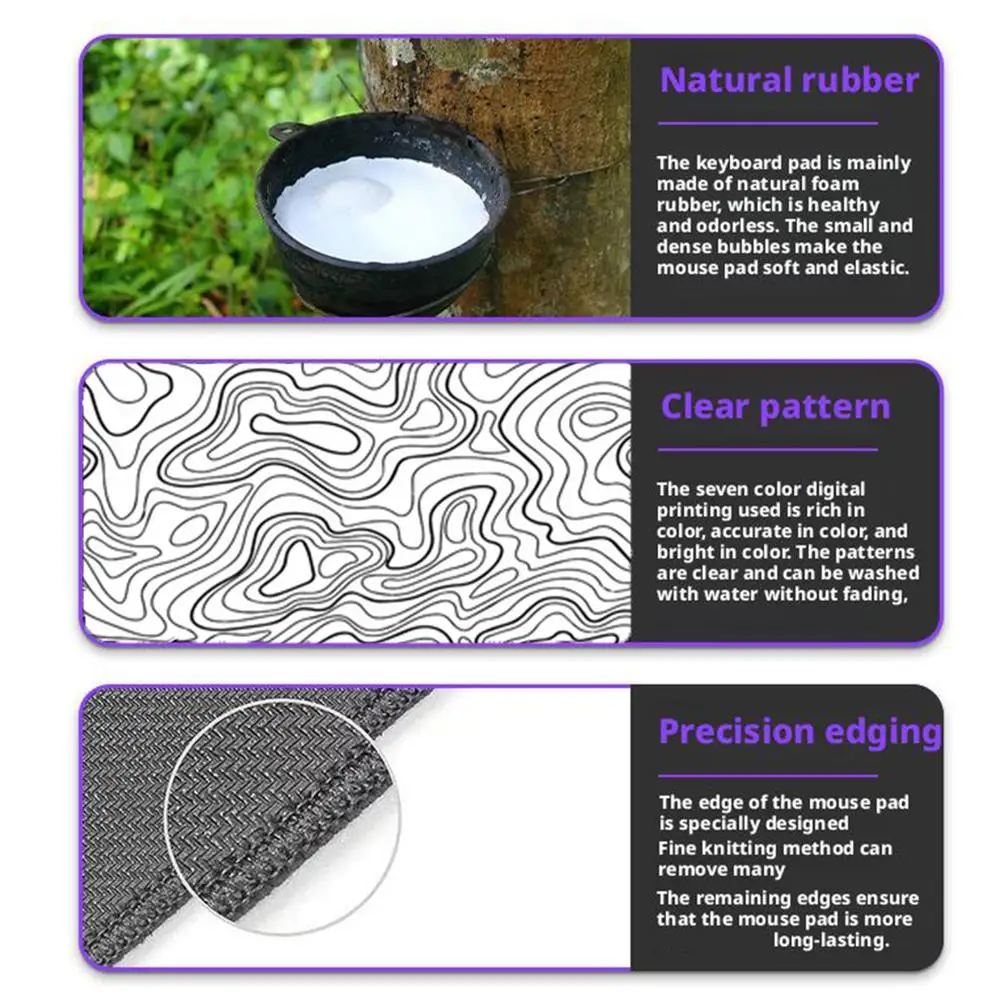 Natural rubber

The keyboard pad is mainly made of natural foam rubber, which is healthy and odorless. The small and dense bubbles make the mouse pad soft and elastic.

Clear pattern

The seven color digital printing used is rich in color, accurate in color, and bright in color. The patterns are clear and can be washed with water without fading,

Precision edging

The edge of the mouse pad is specially designed

Fine knitting method can remove many

The remaining edges ensure that the mouse pad is more long-lasting.